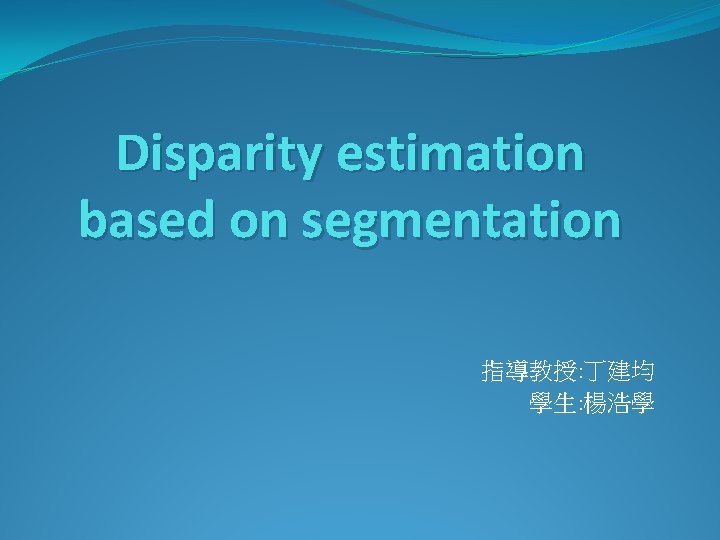 Disparity estimation based on segmentation

指導教授:丁建均
學生:楊浩學